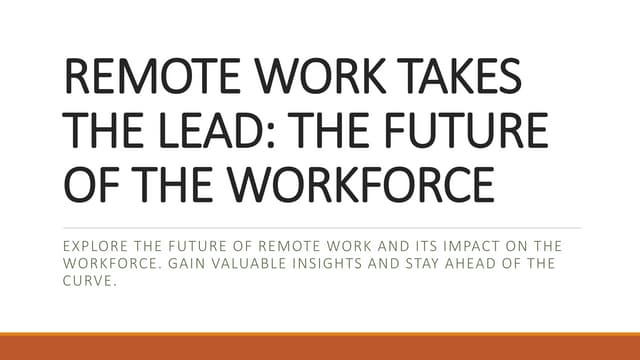 REMOTE WORK TAKES THE LEAD: THE FUTURE OF THE WORKFORCE

EXPLORE THE FUTURE OF REMOTE WORK AND ITS IMPACT ON THE WORKFORCE. GAIN VALUABLE INSIGHTS AND STAY AHEAD OF THE CURVE.